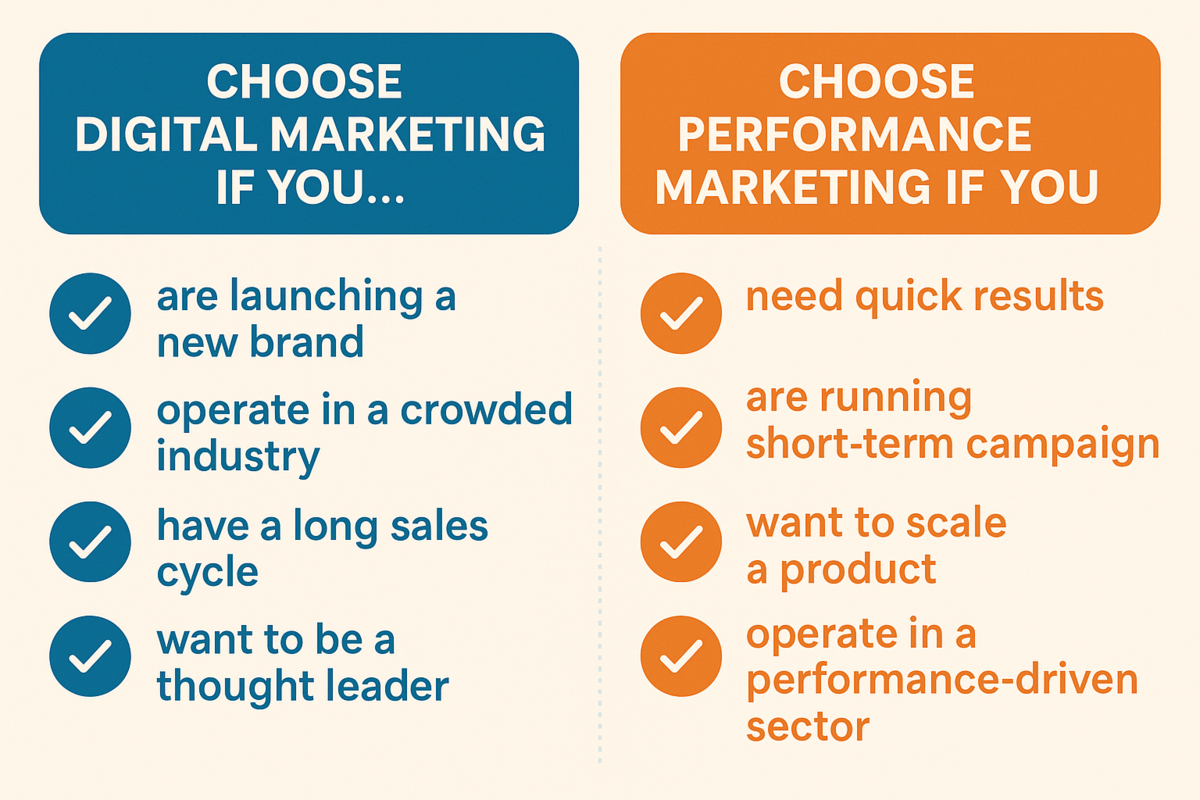 CHOOSE DIGITAL MARKETING IF YOU...

are launching a new brand

operate in a crowded industry

have a long sales cycle

want to be a thought leader

CHOOSE PERFORMANCE MARKETING IF YOU

need quick results

are running short-term campaign

want to scale a product

operate in a performance-driven sector